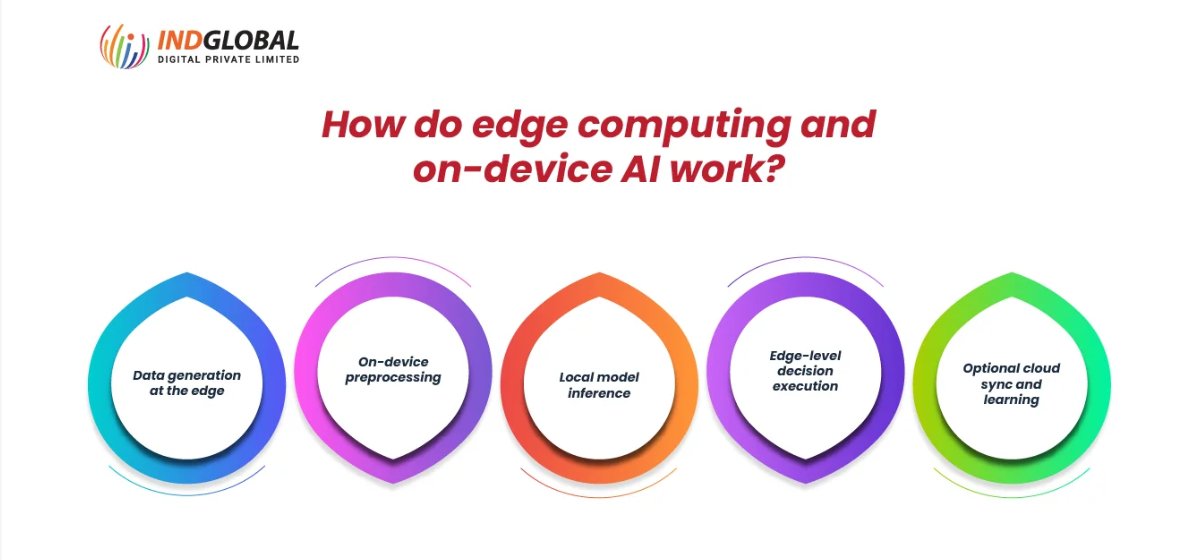 INDGLOBAL
DIGITAL PRIVATE LIMITED

How do edge computing and on-device AI work?

Data generation at the edge

On-device preprocessing

Local model inference

Edge-level decision execution

Optional cloud sync and learning